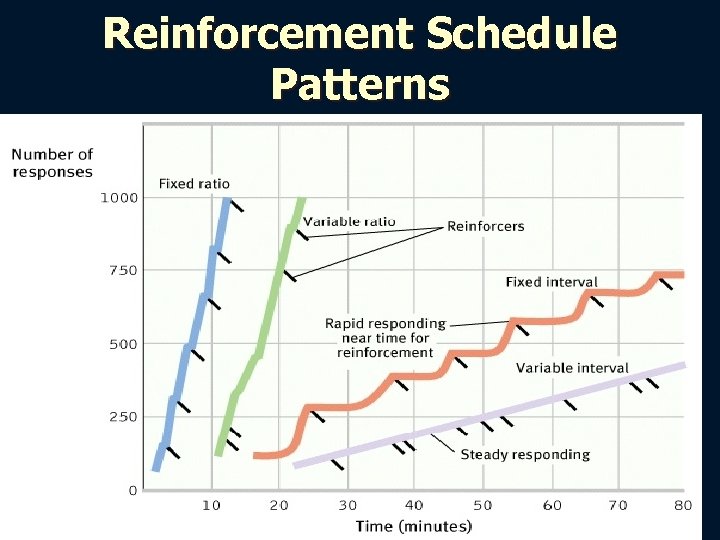 Reinforcement Schedule Patterns

Number of responses

1000
750
500
250
0

Fixed ratio
Variable ratio
Reinforcers
Fixed interval
Rapid responding near time for reinforcement
Variable interval
Steady responding

10 20 30 40 50 60 70 80

Time (minutes)